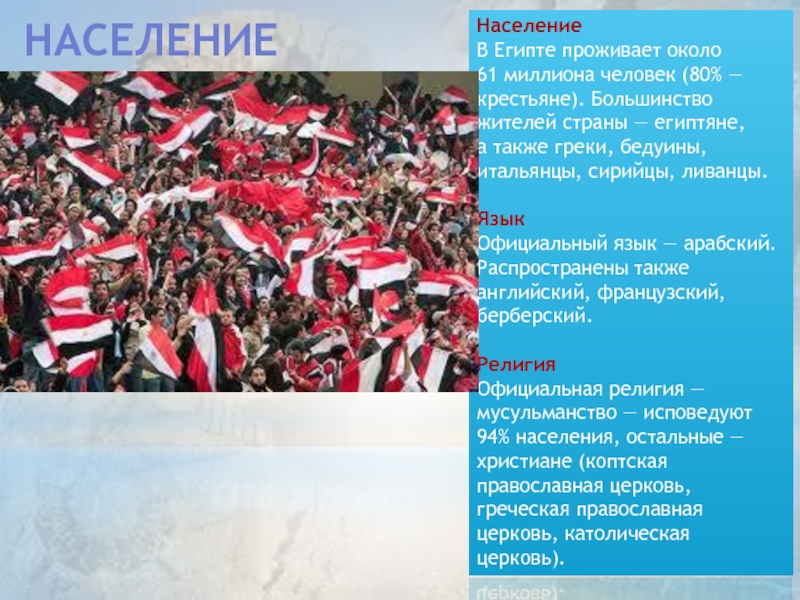 НАСЕЛЕНИЕ

Население
В Египте проживает около 61 миллиона человек (80% — крестьяне). Большинство жителей страны — египтяне, а также греки, бедуины, итальянцы, сирийцы, ливанцы.

Язык
Официальный язык — арабский. Распространены также английский, французский, берберский.

Религия
Официальная религия — мусульманство — исповедуют 94% населения, остальные — христиане (коптская православная церковь, греческая православная церковь, католическая церковь).